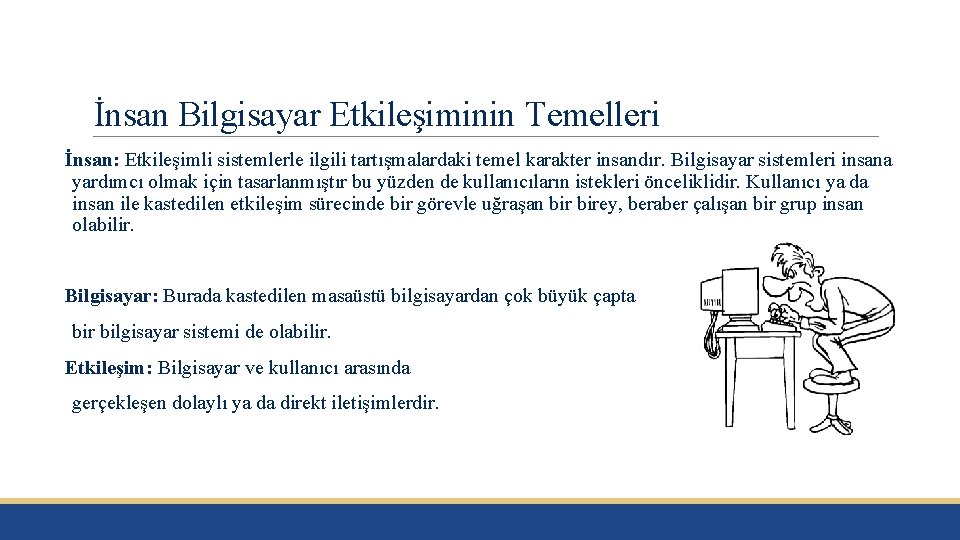 İnsan Bilgisayar Etkileşiminin Temelleri

İnsan: Etkileşimli sistemlerle ilgili tartışmalardaki temel karakter insandır. Bilgisayar sistemleri insana yardımcı olmak için tasarlanmıştır bu yüzden de kullanıcıların istekleri önceliklidir. Kullanıcı ya da insan ile kastedilen etkileşim sürecinde bir görevle uğraşan bir birey, beraber çalışan bir grup insan olabilir.

Bilgisayar: Burada kastedilen masaüstü bilgisayardan çok büyük çapta bir bilgisayar sistemi de olabilir.

Etkileşim: Bilgisayar ve kullanıcı arasında gerçekleşen dolaylı ya da direkt iletişimlerdir.